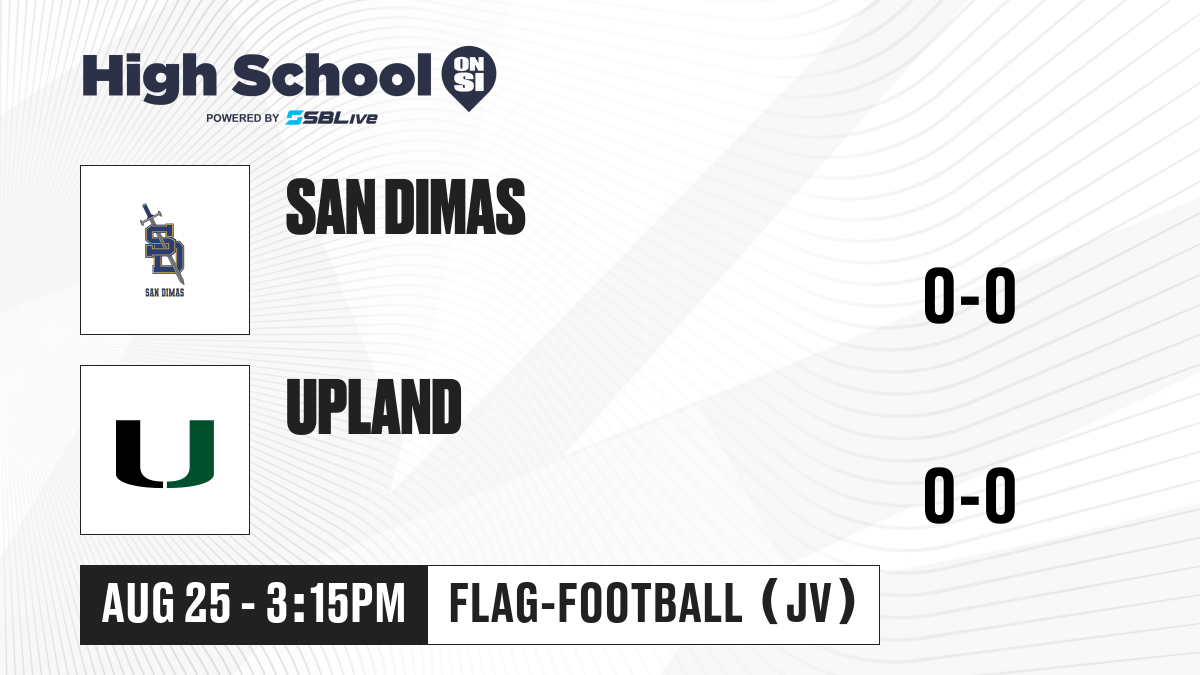 High School ON SI
POWERED BY SBLive

SD
SAN DIMAS

SAN DIMAS

0-0

U

UPLAND

0-0

AUG 25 - 3:15PM
FLAG-FOOTBALL (JV)